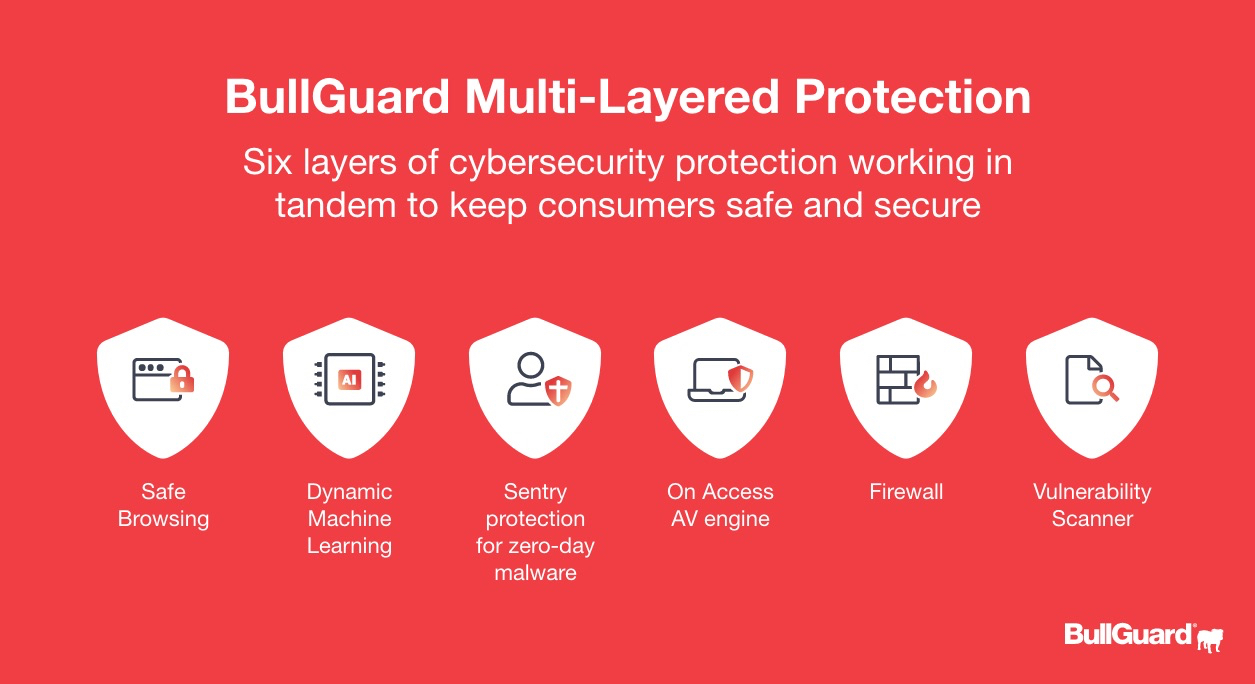 BullGuard Multi-Layered Protection

Six layers of cybersecurity protection working in tandem to keep consumers safe and secure

AI

Safe Browsing

Dynamic Machine Learning

Sentry protection for zero-day malware

On Access AV engine

Firewall

Vulnerability Scanner

BullGuard®